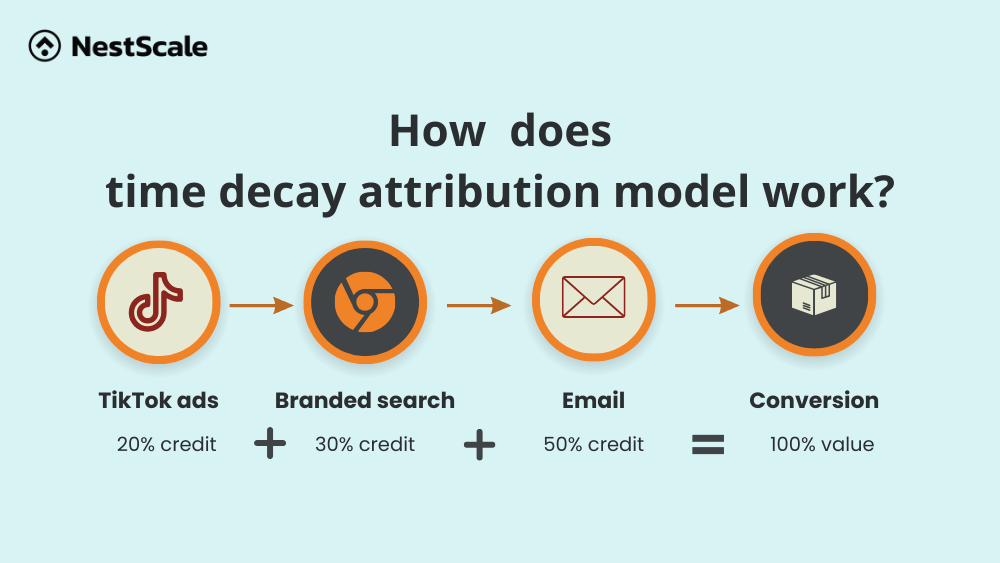 NestScale

How does time decay attribution model work?

TikTok ads
20% credit
+
Branded search
30% credit
+
Email
50% credit
=
Conversion
100% value